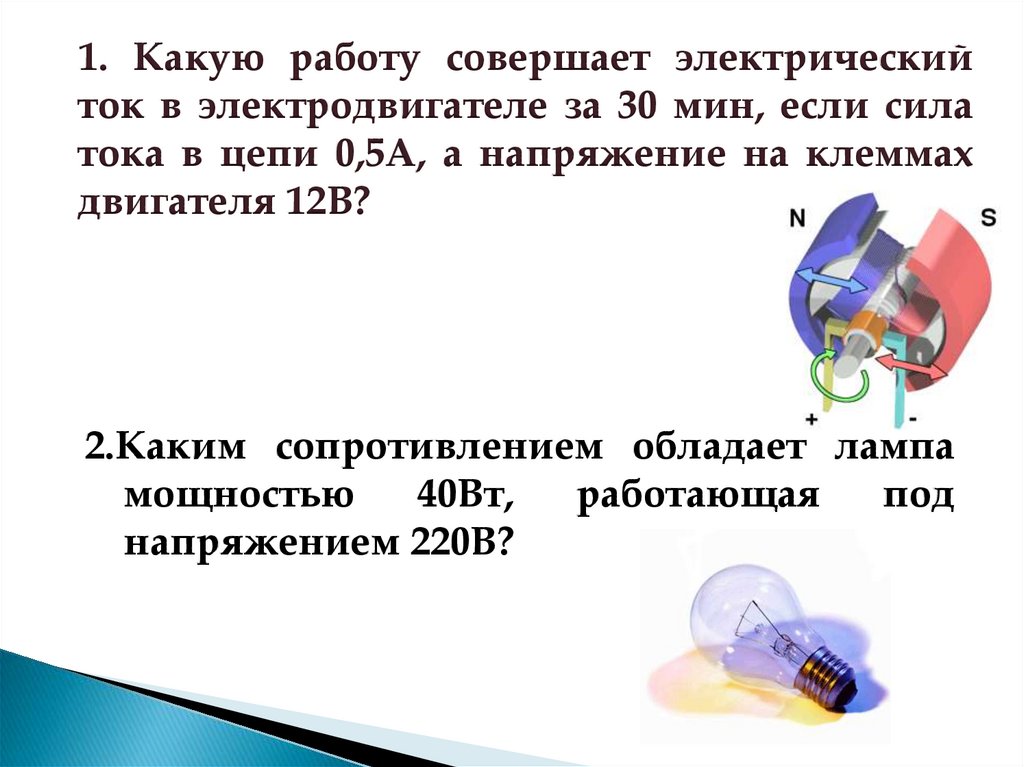 1. Какую работу совершает электрический ток в электродвигателе за 30 мин, если сила тока в цепи 0,5А, а напряжение на клеммах двигателя 12В?

N

S

+

-

2.Каким сопротивлением обладает лампа мощностью 40Вт, работающая под напряжением 220В?